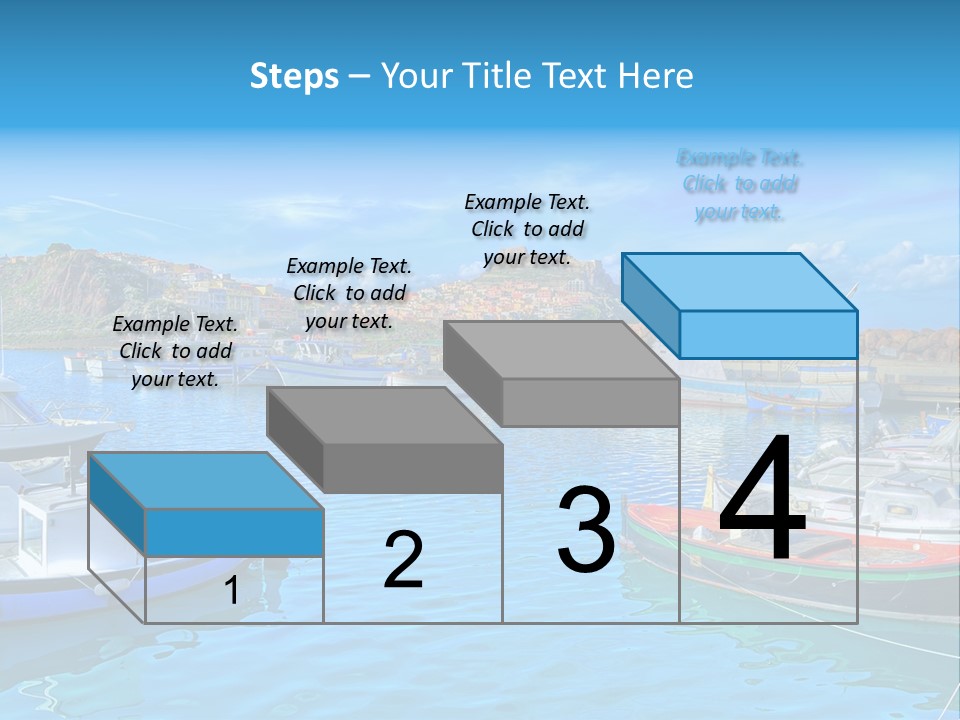 Steps – Your Title Text Here

Example Text. Click to add your text.

Example Text. Click to add your text.

Example Text. Click to add your text.

Example Text. Click to add your text.

1

2

3

4